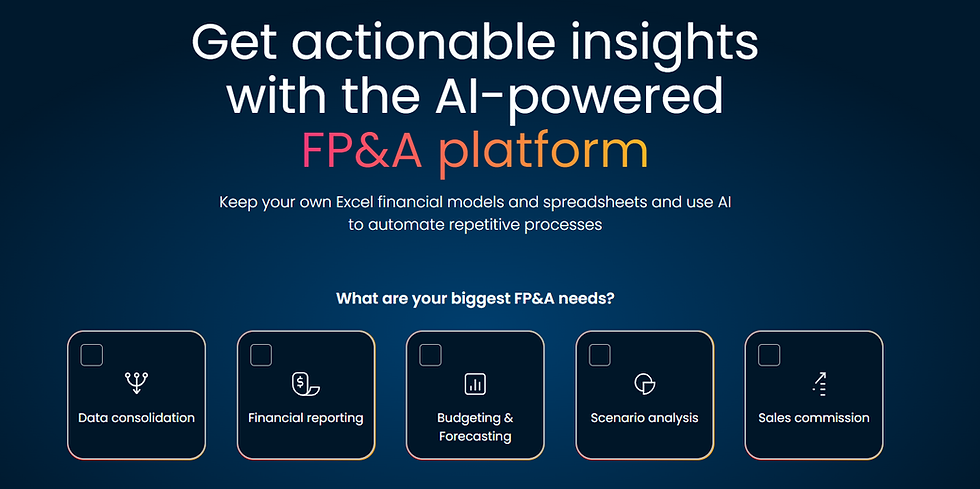 Get actionable insights with the AI-powered FP&A platform

Keep your own Excel financial models and spreadsheets and use AI to automate repetitive processes

What are your biggest FP&A needs?

Data consolidation

Financial reporting

Budgeting & Forecasting

Scenario analysis

Sales commission